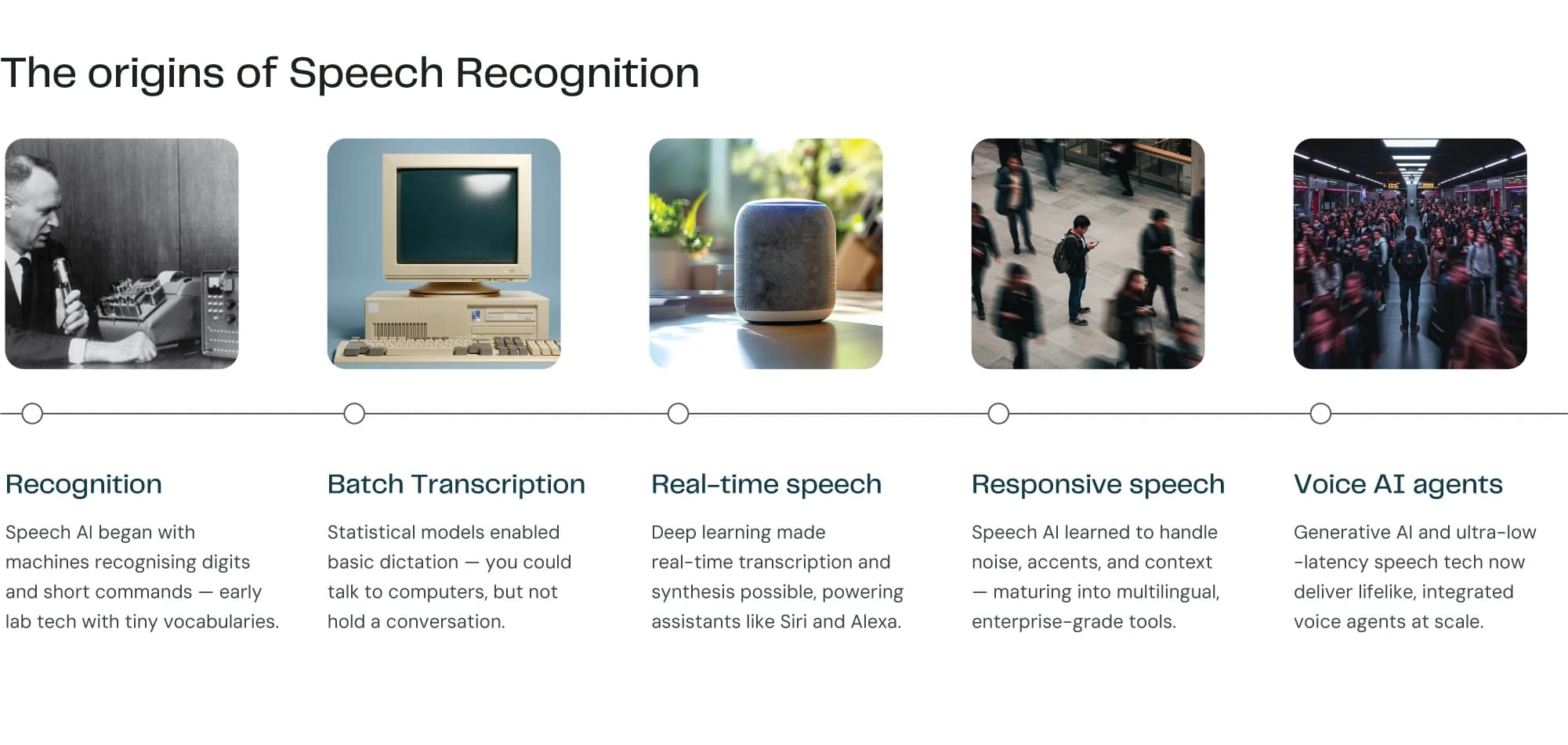 The origins of Speech Recognition

Recognition

Speech AI began with machines recognising digits and short commands — early lab tech with tiny vocabularies.

Batch Transcription

Statistical models enabled basic dictation — you could talk to computers, but not hold a conversation.

Real-time speech

Deep learning made real-time transcription and synthesis possible, powering assistants like Siri and Alexa.

Responsive speech

Speech AI learned to handle noise, accents, and context — maturing into multilingual, enterprise-grade tools.

Voice AI agents

Generative AI and ultra-low -latency speech tech now deliver lifelike, integrated voice agents at scale.